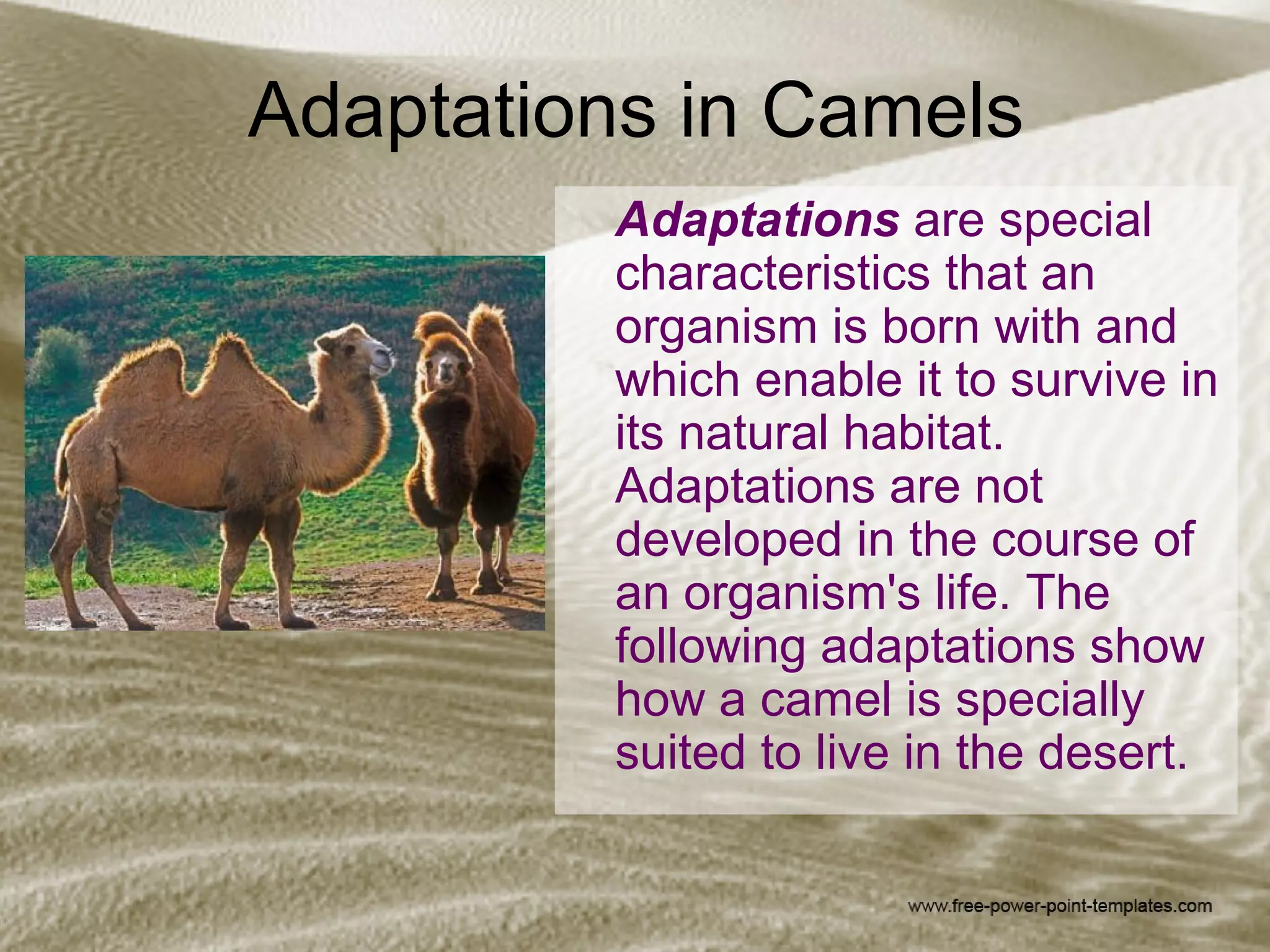 Adaptations in Camels

Adaptations are special characteristics that an organism is born with and which enable it to survive in its natural habitat. Adaptations are not developed in the course of an organism's life. The following adaptations show how a camel is specially suited to live in the desert.

www.free-power-point-templates.com